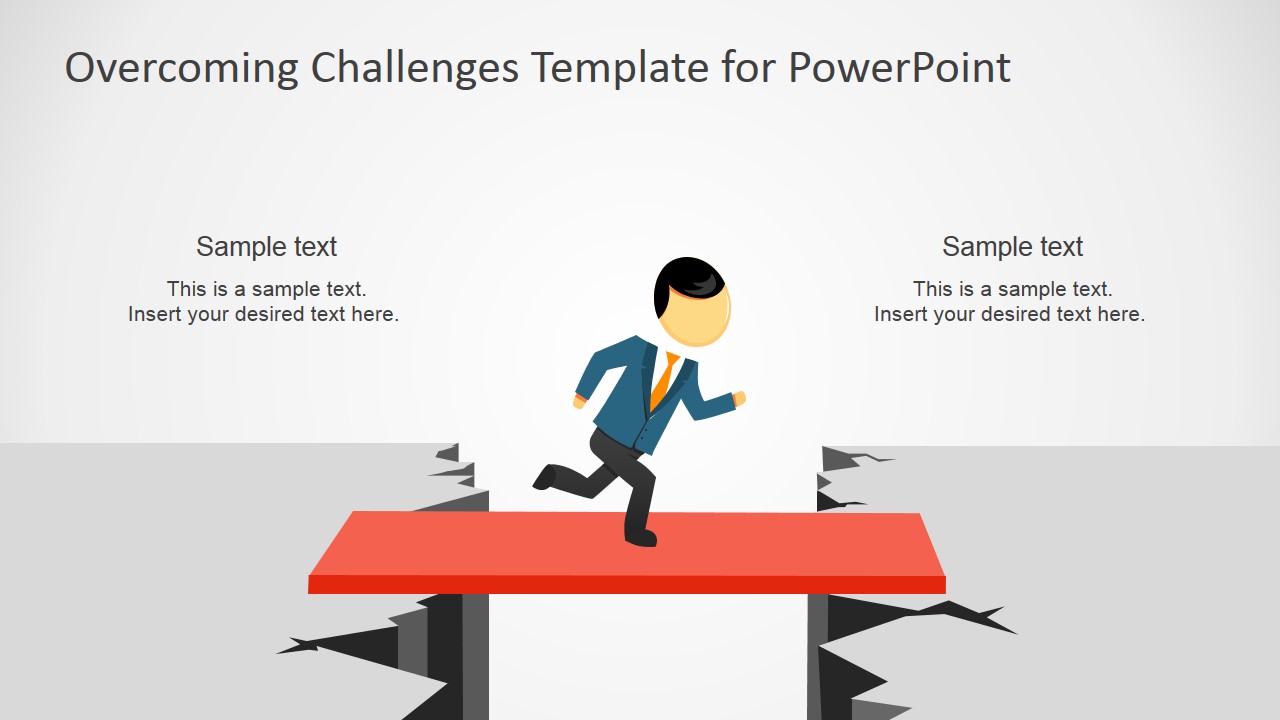 Overcoming Challenges Template for PowerPoint

Sample text

This is a sample text.
Insert your desired text here.

Sample text

This is a sample text.
Insert your desired text here.